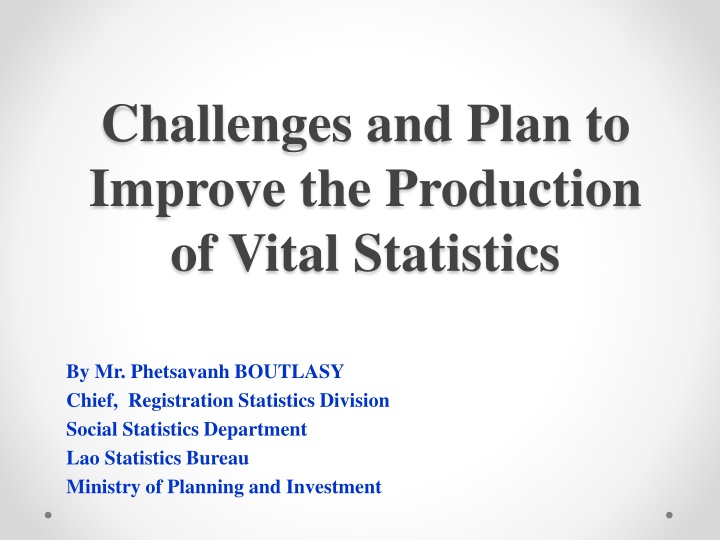 Challenges and Plan to Improve the Production of Vital Statistics

By Mr. Phetsavanh BOUTLASY
Chief, Registration Statistics Division
Social Statistics Department
Lao Statistics Bureau
Ministry of Planning and Investment